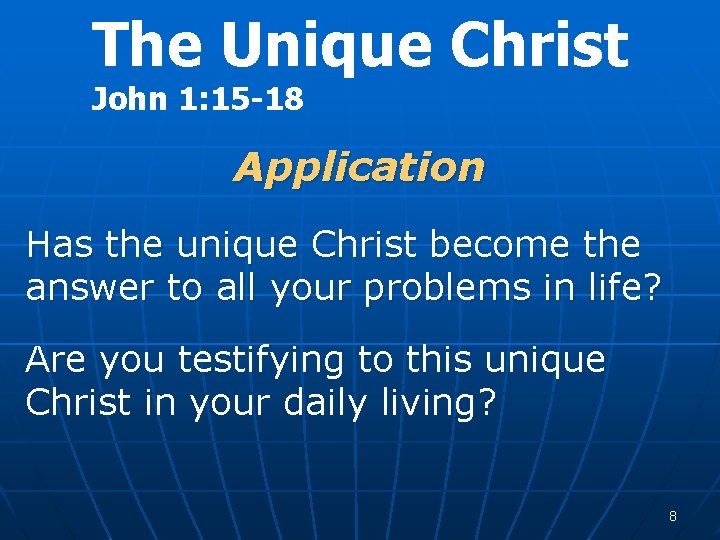 The Unique Christ
John 1:15-18

Application

Has the unique Christ become the answer to all your problems in life?

Are you testifying to this unique Christ in your daily living?

8